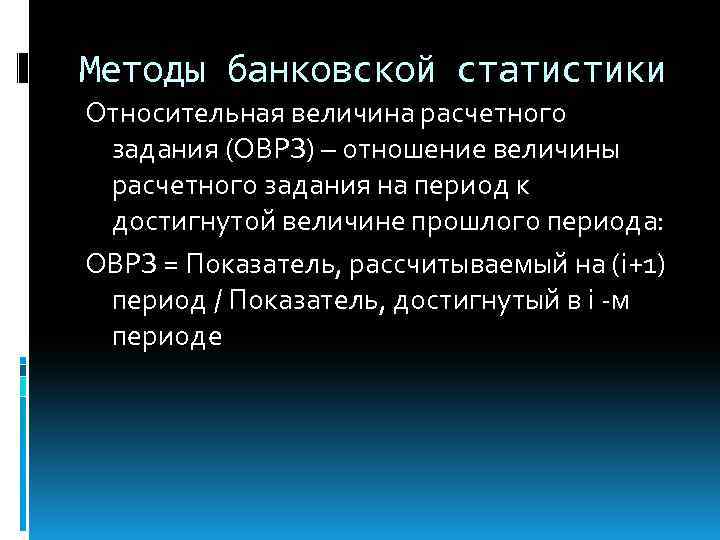 Методы банковской статистики

Относительная величина расчетного задания (ОВРЗ) – отношение величины расчетного задания на период к достигнутой величине прошлого периода:

ОВРЗ = Показатель, рассчитываемый на (i+1) период / Показатель, достигнутый в i -м периоде